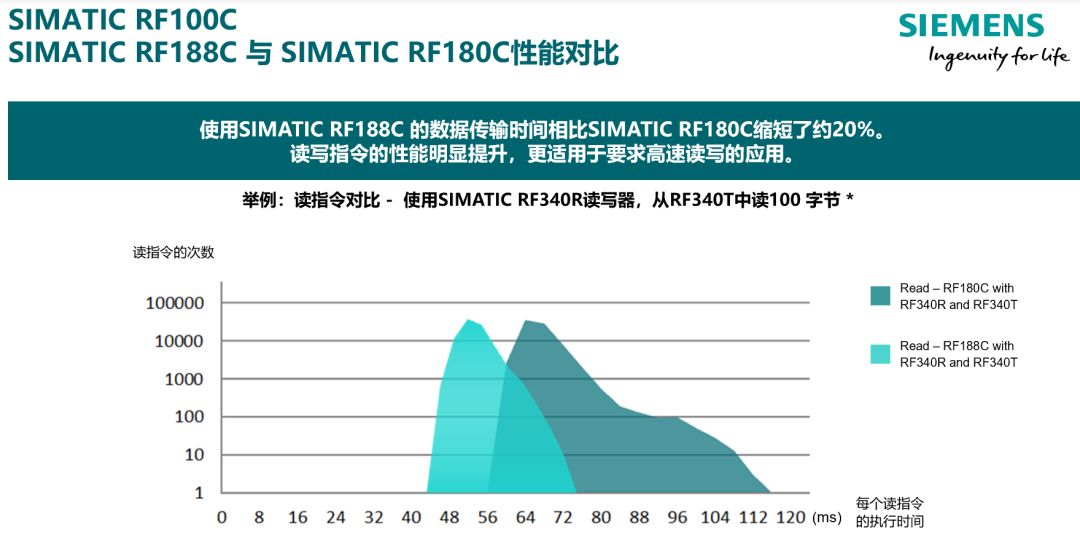 SIMATIC RF100C
SIMATIC RF188C 与 SIMATIC RF180C性能对比

SIEMENS
Ingenuity for life

使用SIMATIC RF188C 的数据传输时间相比SIMATIC RF180C缩短了约20%。
读写指令的性能明显提升，更适用于要求高速读写的应用。

举例：读指令对比 - 使用SIMATIC RF340R读写器，从RF340T中读100 字节 *

读指令的次数

100000
10000
1000
100
10
1

0 8 16 24 32 40 48 56 64 72 80 88 96 104 112 120 (ms)

每个读指令的执行时间

Read – RF180C with RF340R and RF340T

Read – RF188C with RF340R and RF340T